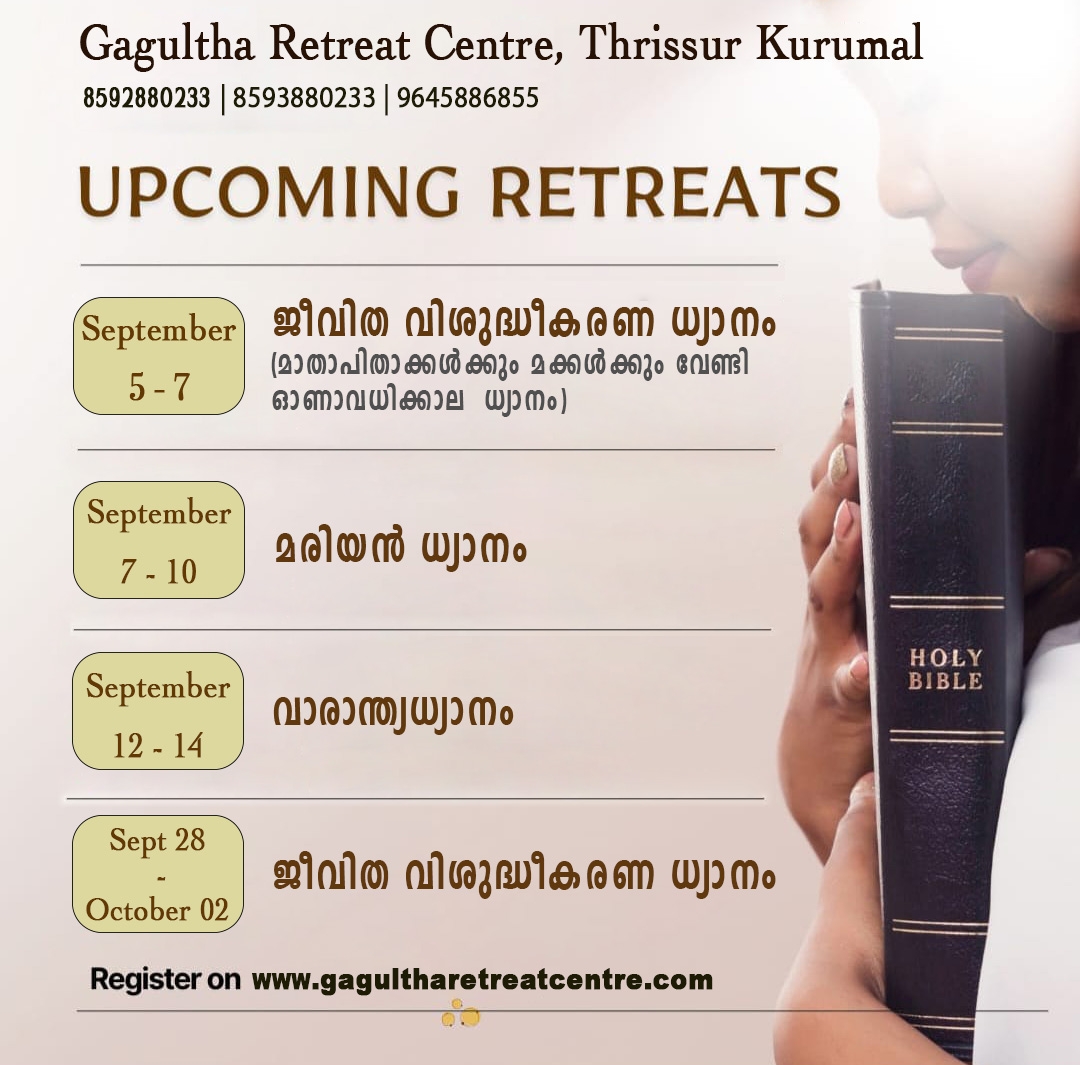 Gagultha Retreat Centre, Thrissur Kurumal
8592880233 | 8593880233 | 9645886855

UPCOMING RETREATS

September 5 - 7

ജീവിത വിശുദ്ധീകരണ ധ്യാനം
(മാതാപിതാക്കൾക്കും മക്കൾക്കും വേണ്ടി ഓണാവധിക്കാല ധ്യാനം)

September 7 - 10

മരിയൻ ധ്യാനം

September 12 - 14

വാരാന്ത്യധ്യാനം

Sept 28 - October 02

ജീവിത വിശുദ്ധീകരണ ധ്യാനം

HOLY BIBLE

Register on www.gagultharetreatcentre.com